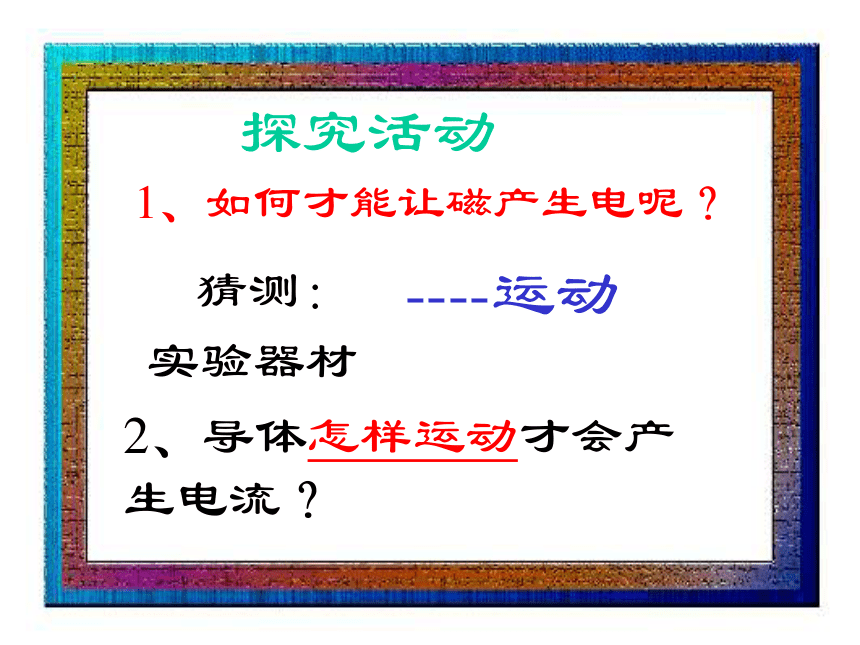 探究活动

1、如何才能让磁产生电呢？

猜测：　----运动

实验器材

2、导体怎样运动才会产生电流？